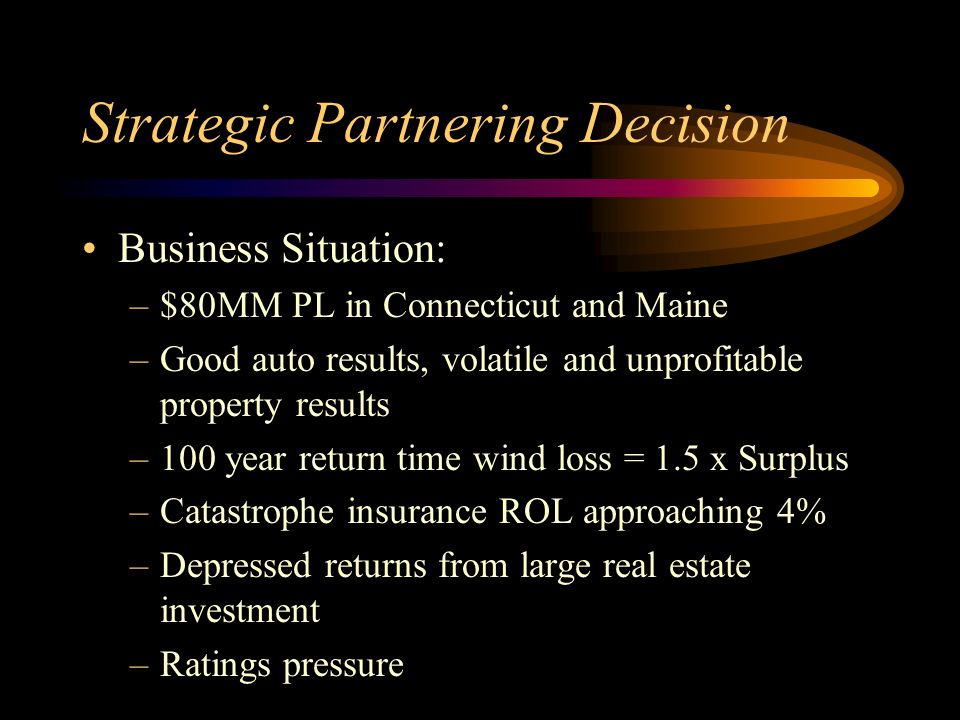 Strategic Partnering Decision

• Business Situation:
– \$80MM PL in Connecticut and Maine
– Good auto results, volatile and unprofitable property results
– 100 year return time wind loss = 1.5 x Surplus
– Catastrophe insurance ROL approaching 4%
– Depressed returns from large real estate investment
– Ratings pressure